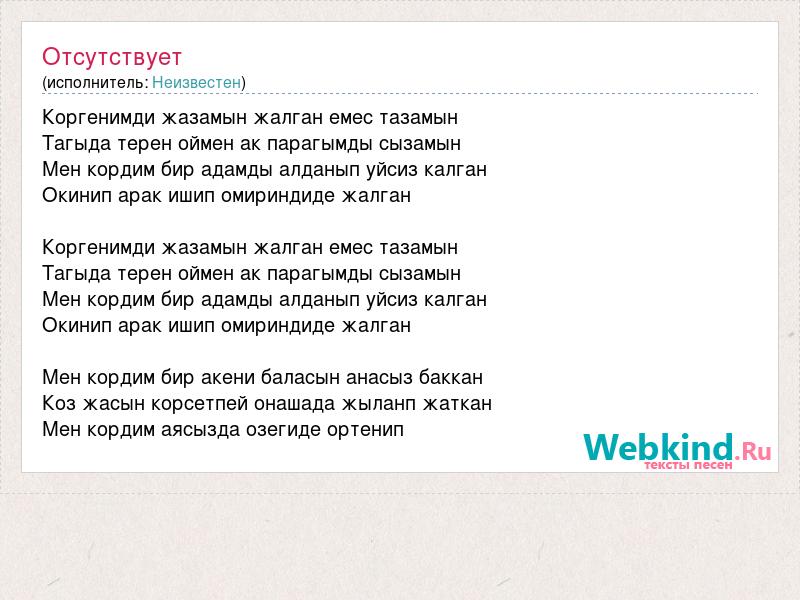 Отсутствует
(исполнитель: Неизвестен)

Коргенимди жазамын жалган емес тазамын
Тагыда терен оймен ак парагымды сызамын
Мен кордим бир адамды алданып уйсиз калган
Окинип арак ишип омириндиде жалган

Коргенимди жазамын жалган емес тазамын
Тагыда терен оймен ак парагымды сызамын
Мен кордим бир адамды алданып уйсиз калган
Окинип арак ишип омириндиде жалган

Мен кордим бир акени баласын анасыз баккан
Коз жасын корсетпей онашада жыланп жаткан
Мен кордим аясызда озегиде ортенип

Webkind.Ru
тексты песен